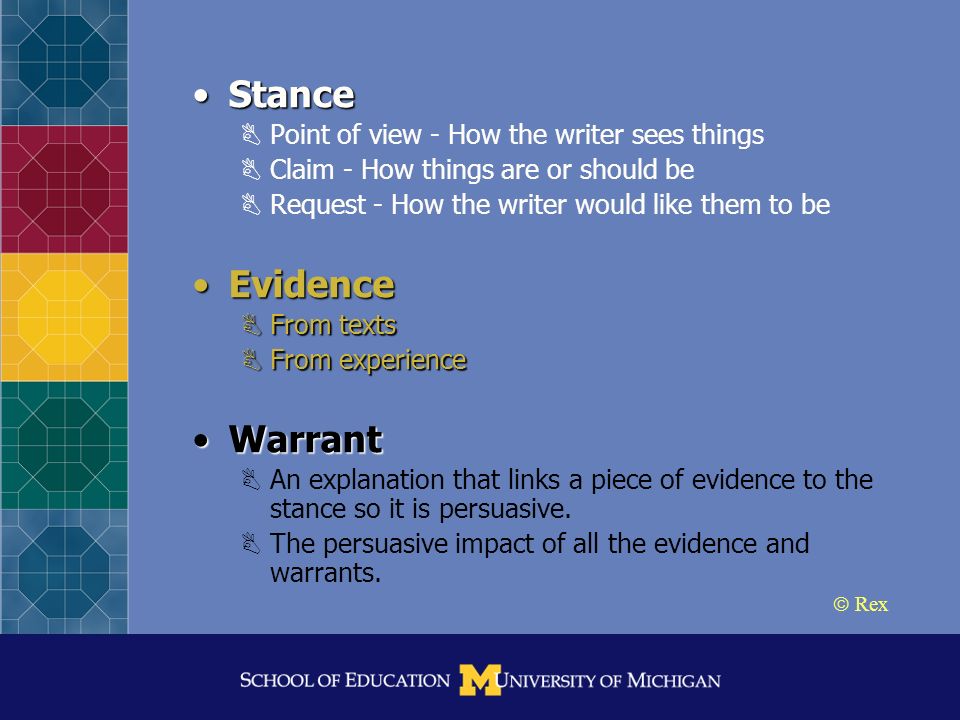 • Stance
Point of view - How the writer sees things
Claim - How things are or should be
Request - How the writer would like them to be

• Evidence
From texts
From experience

• Warrant
An explanation that links a piece of evidence to the stance so it is persuasive.
The persuasive impact of all the evidence and warrants.

© Rex

SCHOOL OF EDUCATION M UNIVERSITY OF MICHIGAN